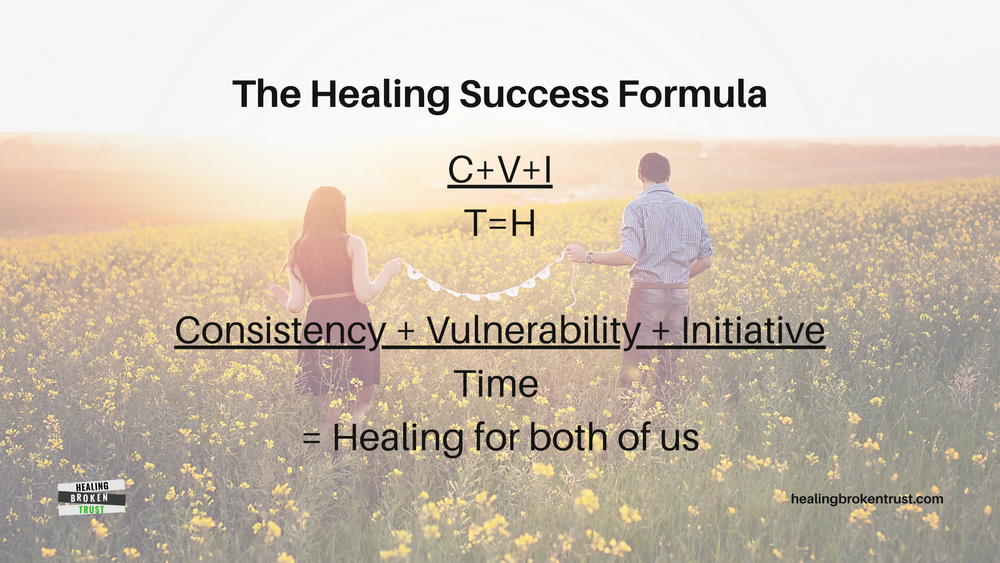 The Healing Success Formula

C+V+I
T=H

Consistency + Vulnerability + Initiative
Time
= Healing for both of us

HEALING BROKEN TRUST

healingbrokentrust.com